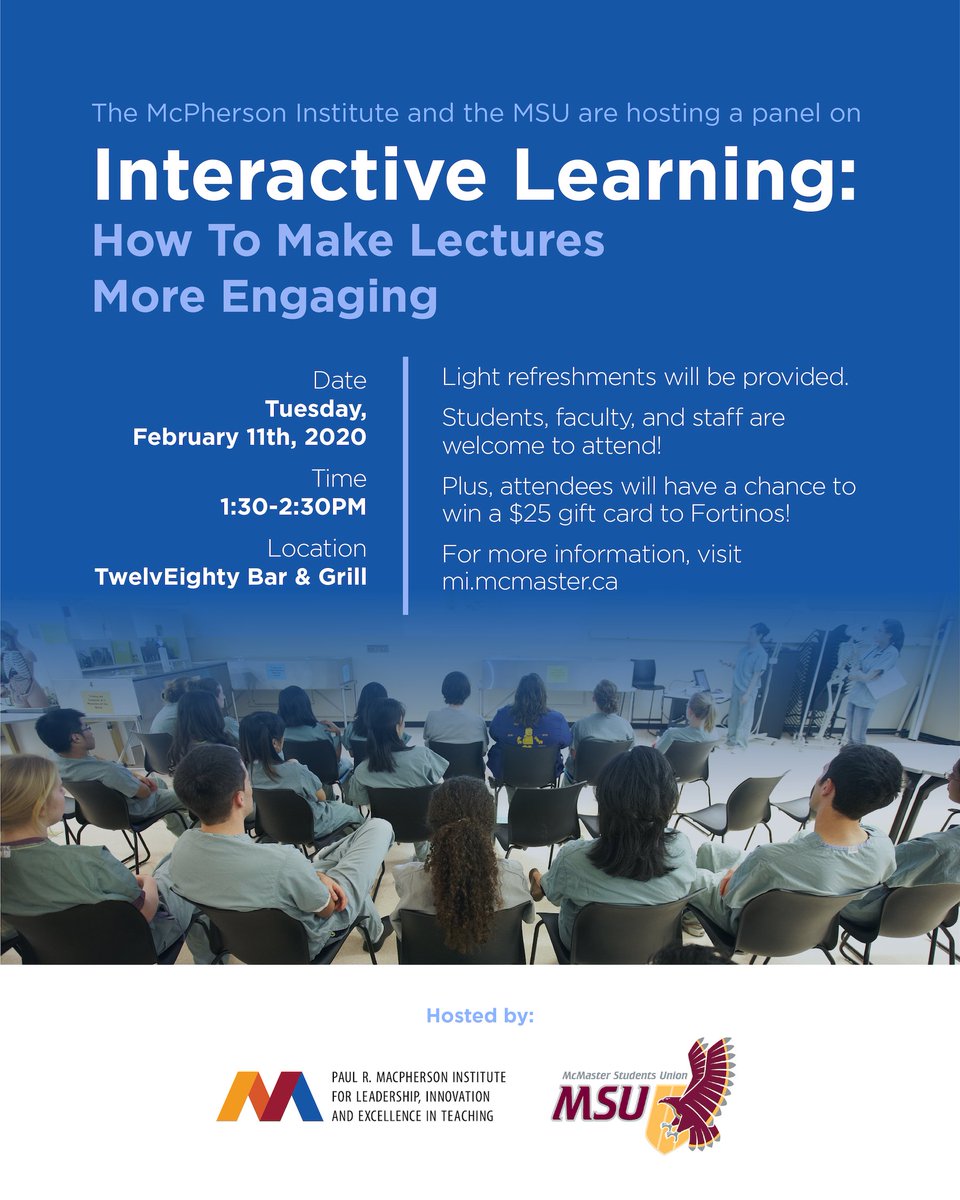 The McPherson Institute and the MSU are hosting a panel on

Interactive Learning:
How To Make Lectures More Engaging

Date
Tuesday, February 11th, 2020

Time
1:30-2:30PM

Location
TwelvEighty Bar & Grill

Light refreshments will be provided.

Students, faculty, and staff are welcome to attend!

Plus, attendees will have a chance to win a $25 gift card to Fortinos!

For more information, visit mi.mcmaster.ca

Hosted by:

PAUL R. MACPHERSON INSTITUTE FOR LEADERSHIP, INNOVATION AND EXCELLENCE IN TEACHING

McMaster Students Union
MSU